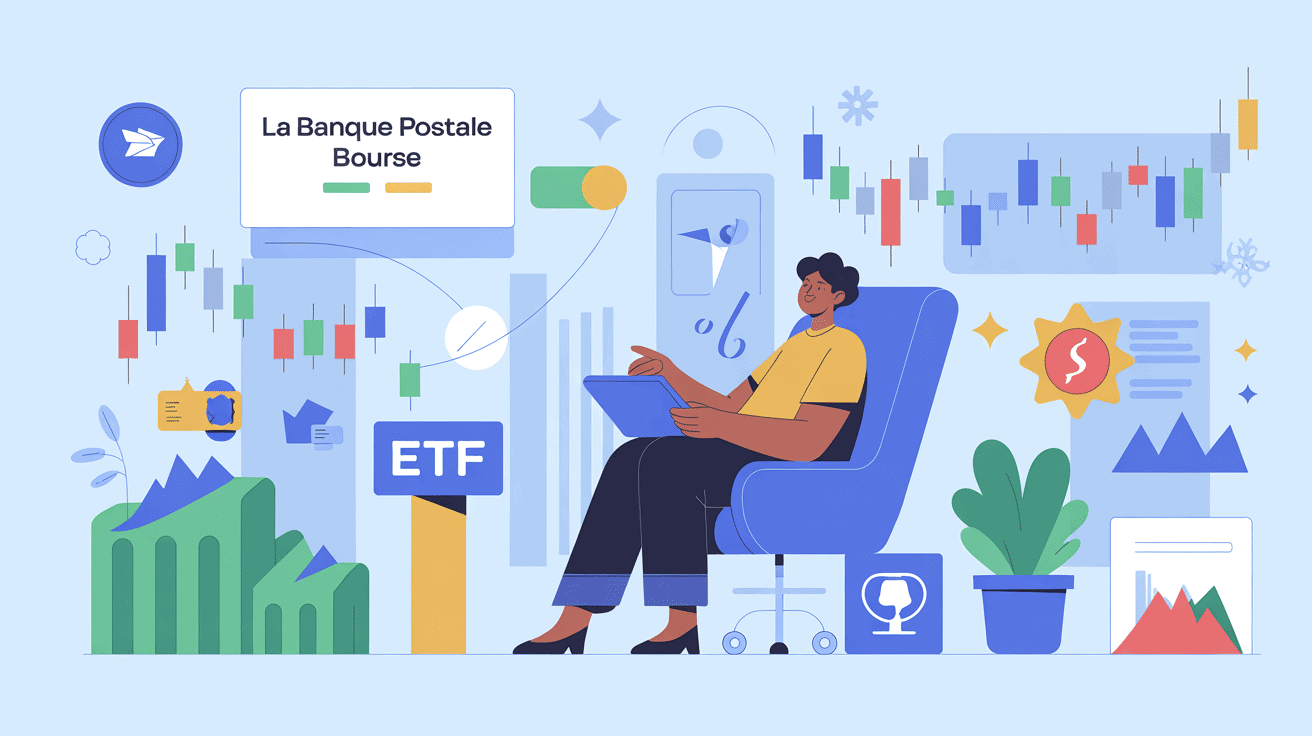 La Banque Postale Bourse

ETF